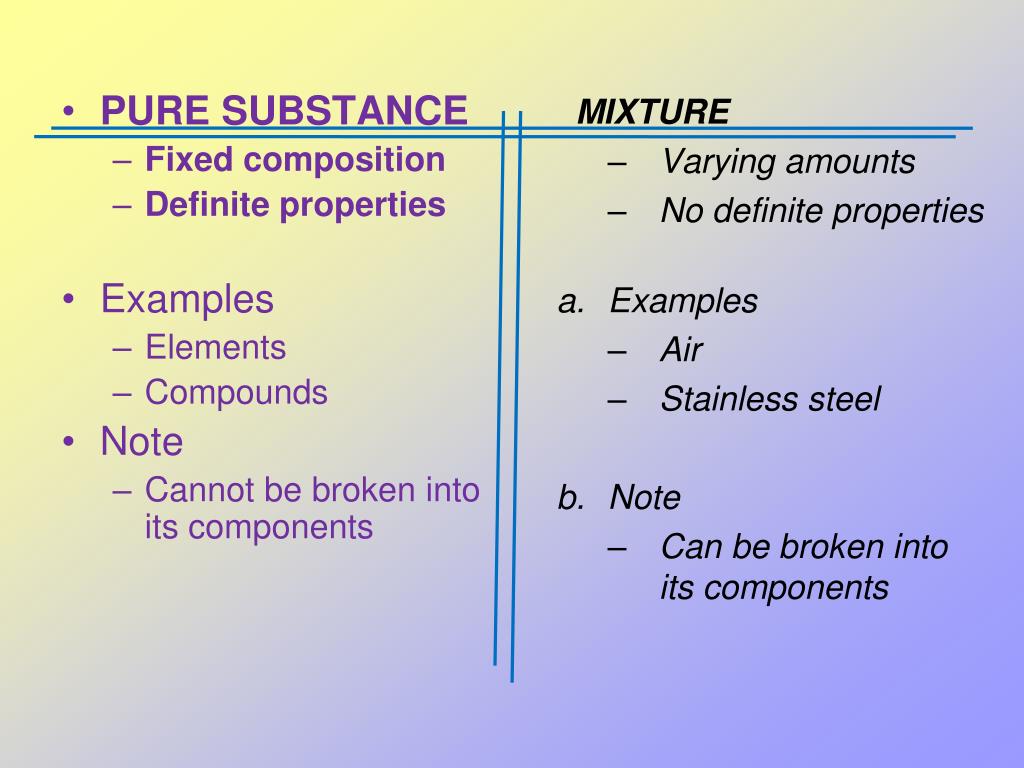 • PURE SUBSTANCE
– Fixed composition
– Definite properties

• Examples
– Elements
– Compounds
• Note
– Cannot be broken into its components

MIXTURE
– Varying amounts
– No definite properties

a. Examples
– Air
– Stainless steel

b. Note
– Can be broken into its components